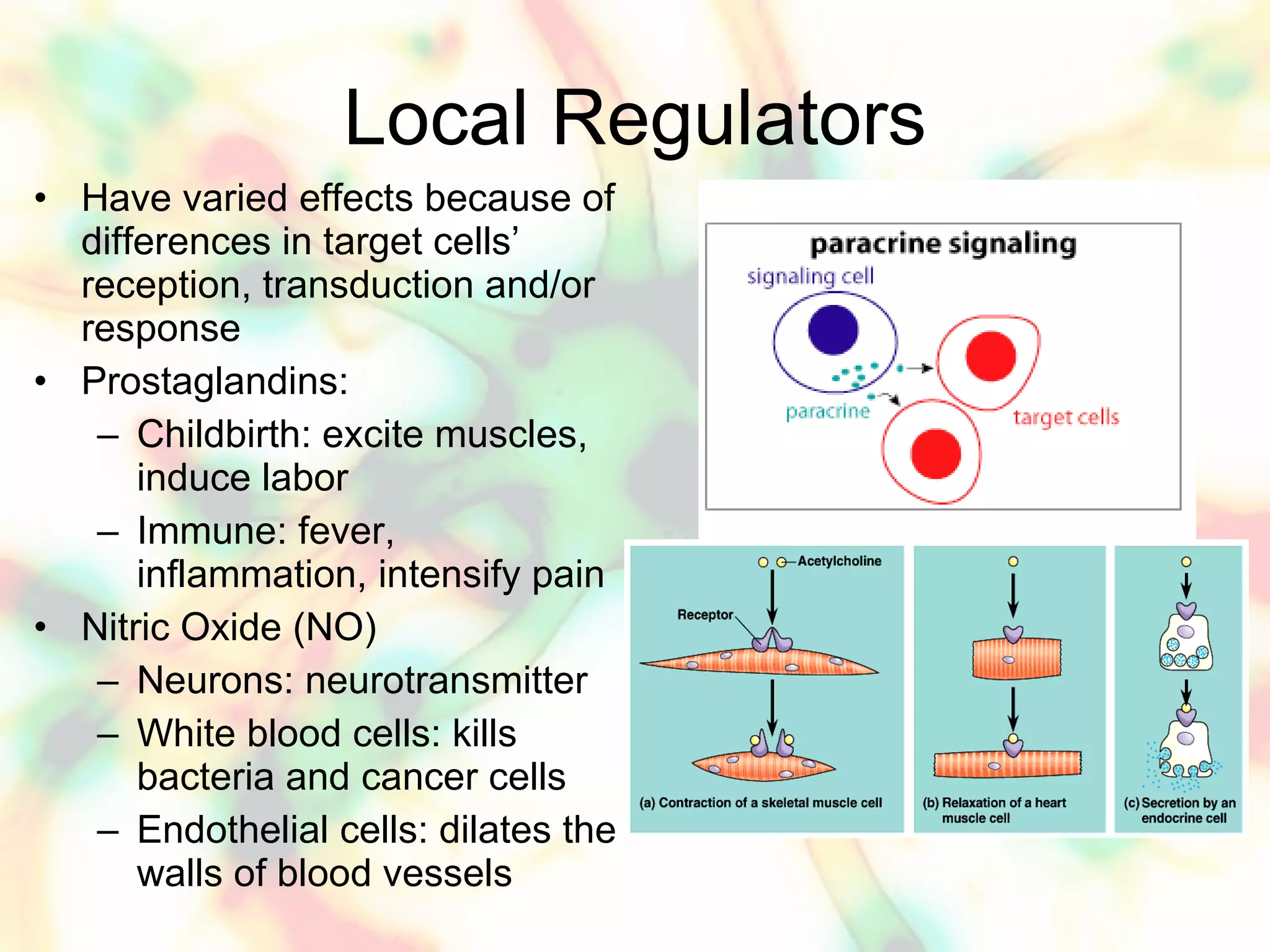 Local Regulators

• Have varied effects because of differences in target cells' reception, transduction and/or response
• Prostaglandins:
– Childbirth: excite muscles, induce labor
– Immune: fever, inflammation, intensify pain
• Nitric Oxide (NO)
– Neurons: neurotransmitter
– White blood cells: kills bacteria and cancer cells
– Endothelial cells: dilates the walls of blood vessels

paracrine signaling
signaling cell
paracrine
target cells

Acetylcholine
Receptor
(a) Contraction of a skeletal muscle cell
(b) Relaxation of a heart muscle cell
(c) Secretion by an endocrine cell